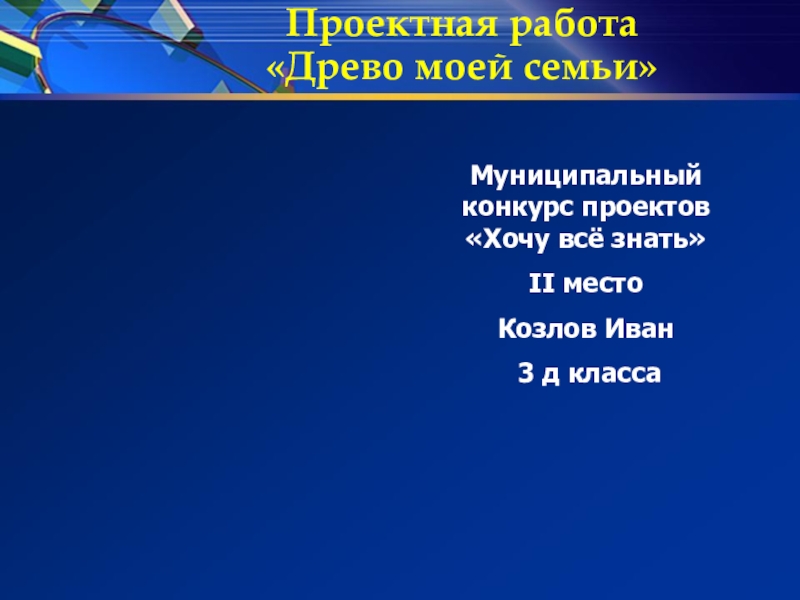 Проектная работа
«Древо моей семьи»

Муниципальный конкурс проектов «Хочу всё знать»

II место

Козлов Иван

3 д класса